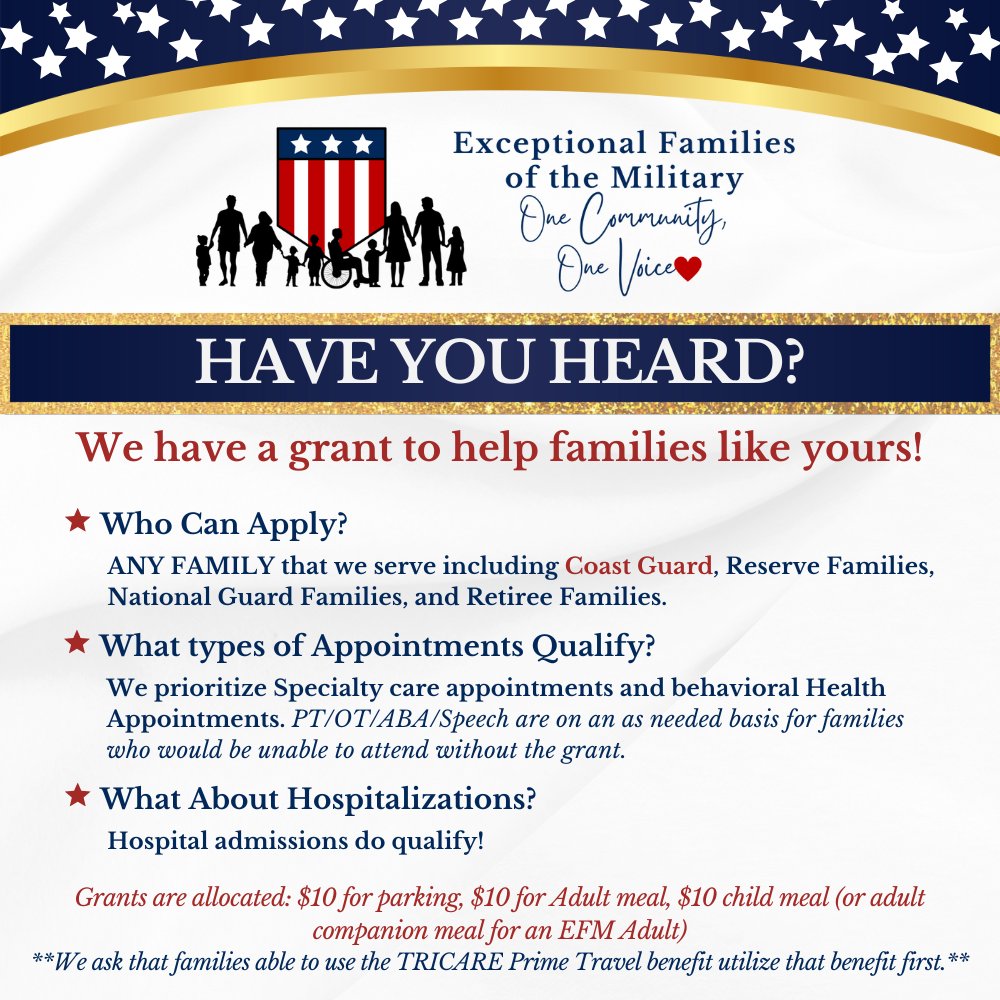 Exceptional Families of the Military
One Community, One Voice

HAVE YOU HEARD?

We have a grant to help families like yours!

★ Who Can Apply?

ANY FAMILY that we serve including Coast Guard, Reserve Families, National Guard Families, and Retiree Families.

★ What types of Appointments Qualify?

We prioritize Specialty care appointments and behavioral Health Appointments. PT/OT/ABA/Speech are on an as needed basis for families who would be unable to attend without the grant.

★ What About Hospitalizations?

Hospital admissions do qualify!

Grants are allocated: \$10 for parking, \$10 for Adult meal, \$10 child meal (or adult companion meal for an EFM Adult)

**We ask that families able to use the TRICARE Prime Travel benefit utilize that benefit first.**